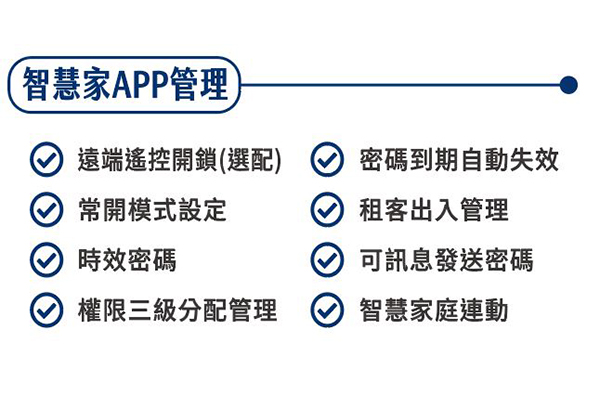 智慧家APP管理

遠端遙控開鎖(選配)
常開模式設定
時效密碼
權限三級分配管理

密碼到期自動失效
租客出入管理
可訊息發送密碼
智慧家庭連動